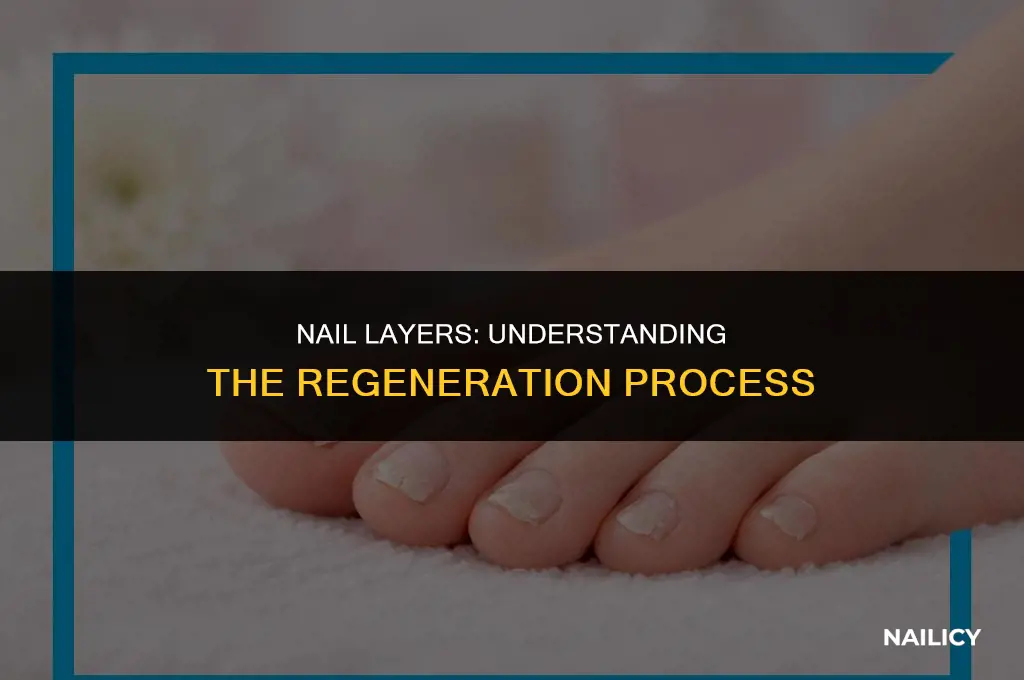 NAIL LAYERS: UNDERSTANDING
THE REGENERATION PROCESS

NAILICY